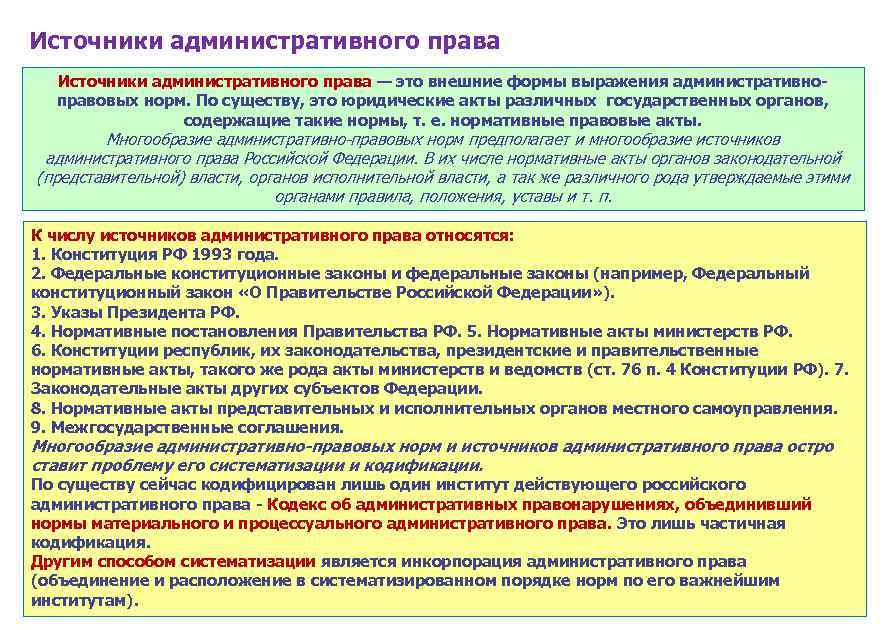 Источники административного права

Источники административного права — это внешние формы выражения административно-правовых норм. По существу, это юридические акты различных государственных органов, содержащие такие нормы, т. е. нормативные правовые акты.
Многообразие административно-правовых норм предполагает и многообразие источников административного права Российской Федерации. В их числе нормативные акты органов законодательной (представительной) власти, органов исполнительной власти, а так же различного рода утверждаемые этими органами правила, положения, уставы и т. п.

К числу источников административного права относятся:
1. Конституция РФ 1993 года.
2. Федеральные конституционные законы и федеральные законы (например, Федеральный конституционный закон «О Правительстве Российской Федерации»).
3. Указы Президента РФ.
4. Нормативные постановления Правительства РФ. 5. Нормативные акты министерств РФ.
6. Конституции республик, их законодательства, президентские и правительственные нормативные акты, такого же рода акты министерств и ведомств (ст. 76 п. 4 Конституции РФ). 7. Законодательные акты других субъектов Федерации.
8. Нормативные акты представительных и исполнительных органов местного самоуправления.
9. Межгосударственные соглашения.
Многообразие административно-правовых норм и источников административного права остро ставит проблему его систематизации и кодификации.
По существу сейчас кодифицирован лишь один институт действующего российского административного права - Кодекс об административных правонарушениях, объединивший нормы материального и процессуального административного права. Это лишь частичная кодификация.
Другим способом систематизации является инкорпорация административного права (объединение и расположение в систематизированном порядке норм по его важнейшим институтам).